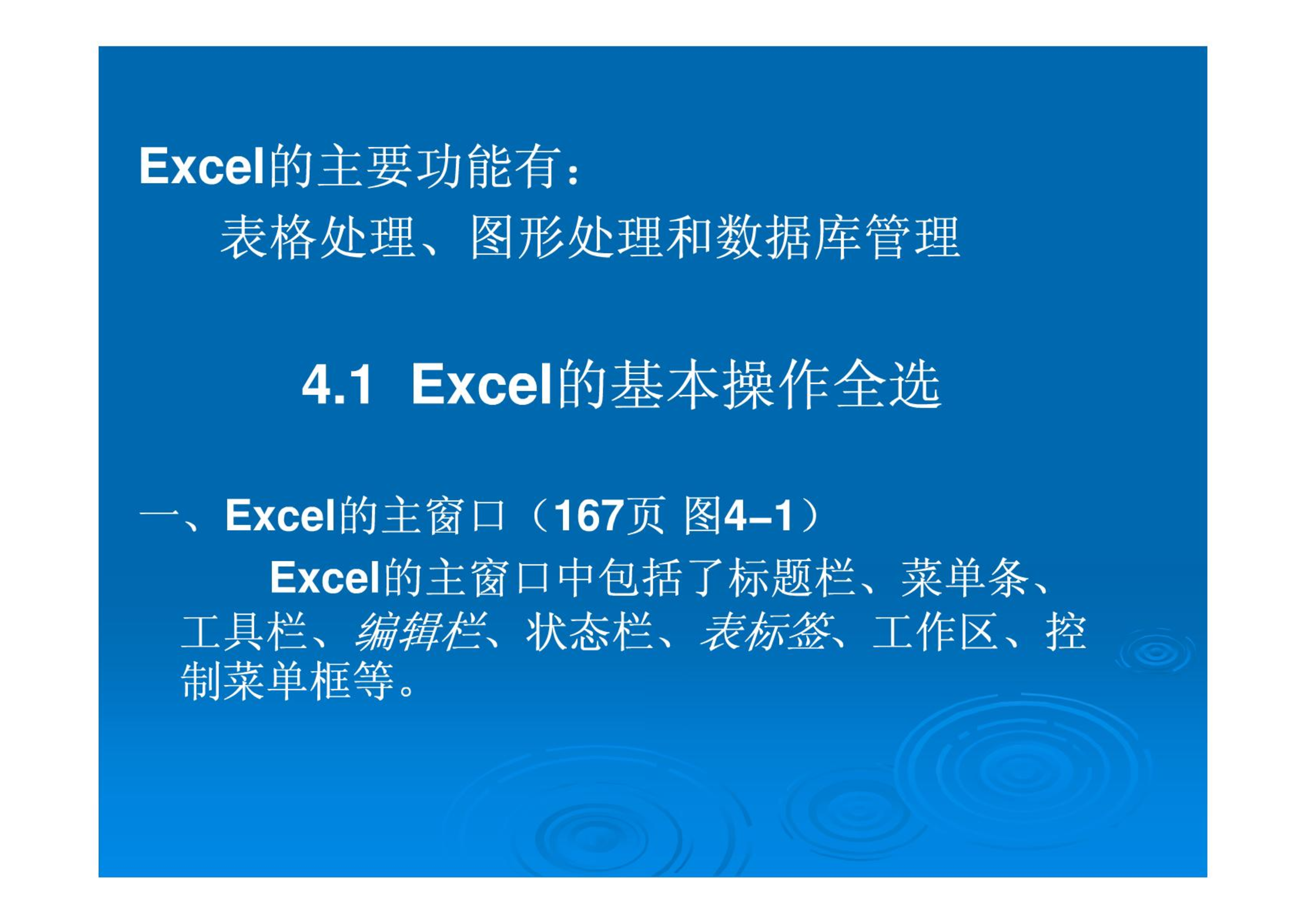 Excel的主要功能有：

表格处理、图形处理和数据库管理

4.1 Excel的基本操作全选

一、Excel的主窗口（167页 图4–1）

Excel的主窗口中包括了标题栏、菜单条、工具栏、编辑栏、状态栏、表标签、工作区、控制菜单框等。